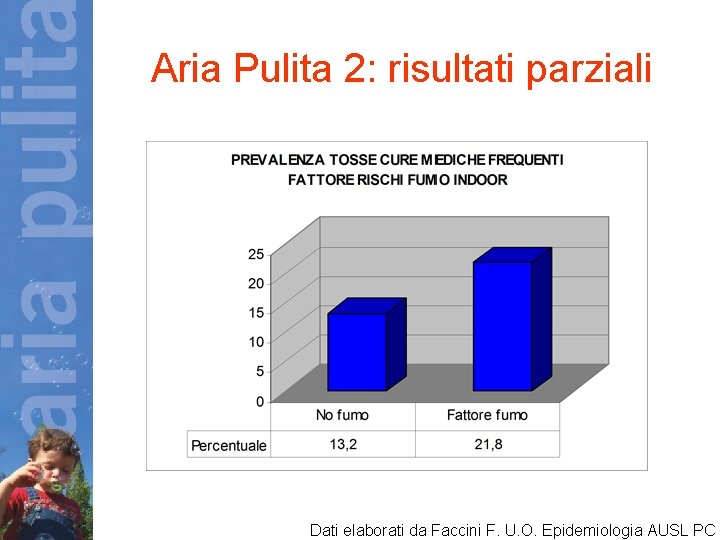 aria pulita

Aria Pulita 2: risultati parziali

PREVALENZA TOSSE CURE MEDICHE FREQUENTI FATTORE RISCHI FUMO INDOOR

25
20
15
10
5
0

| | No fumo | Fattore fumo |
|---|---|---|
| Percentuale | 13,2 | 21,8 |

Dati elaborati da Faccini F. U.O. Epidemiologia AUSL PC